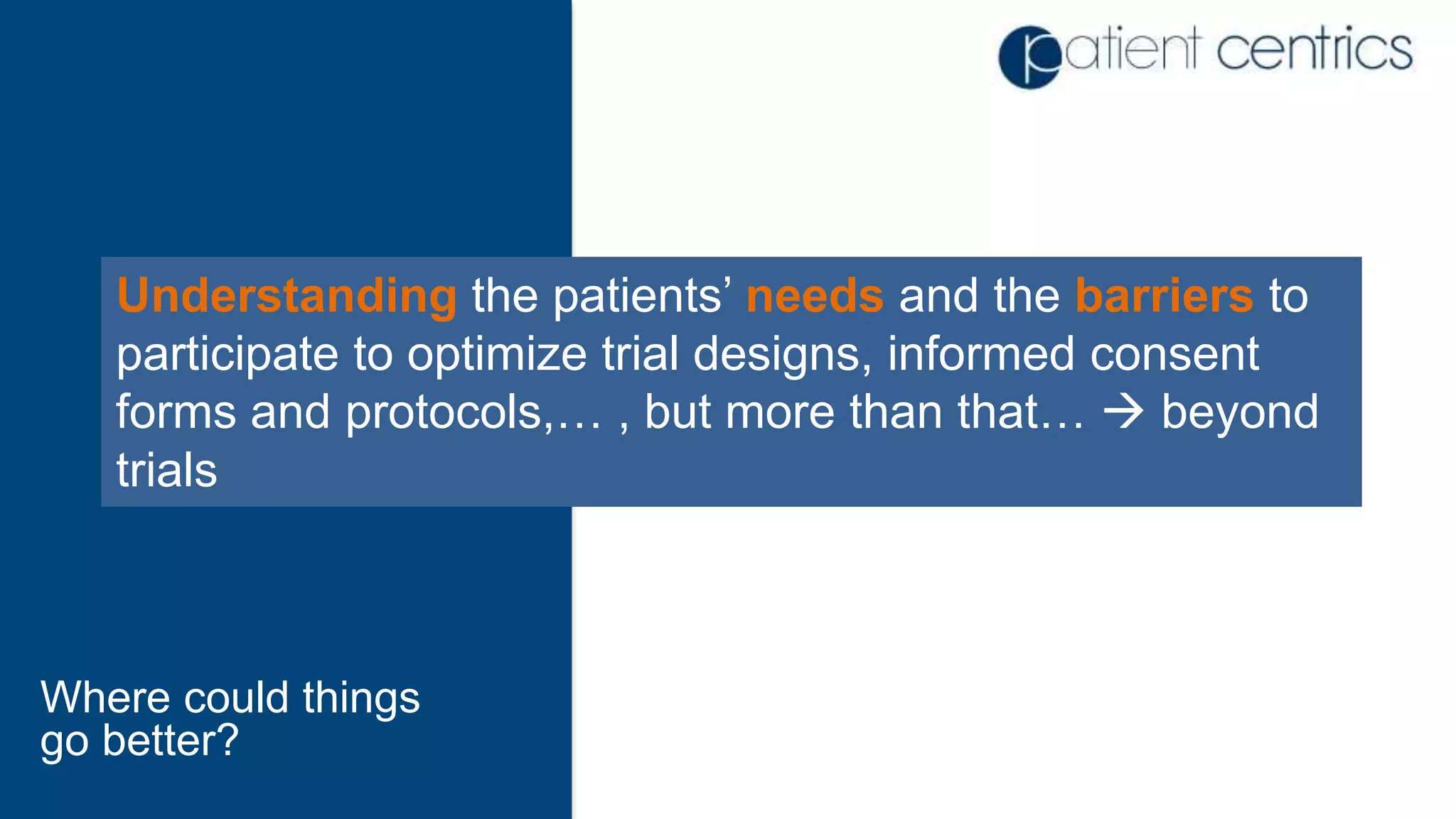 patient centrics

Understanding the patients’ needs and the barriers to participate to optimize trial designs, informed consent forms and protocols,… , but more than that… → beyond trials

Where could things go better?